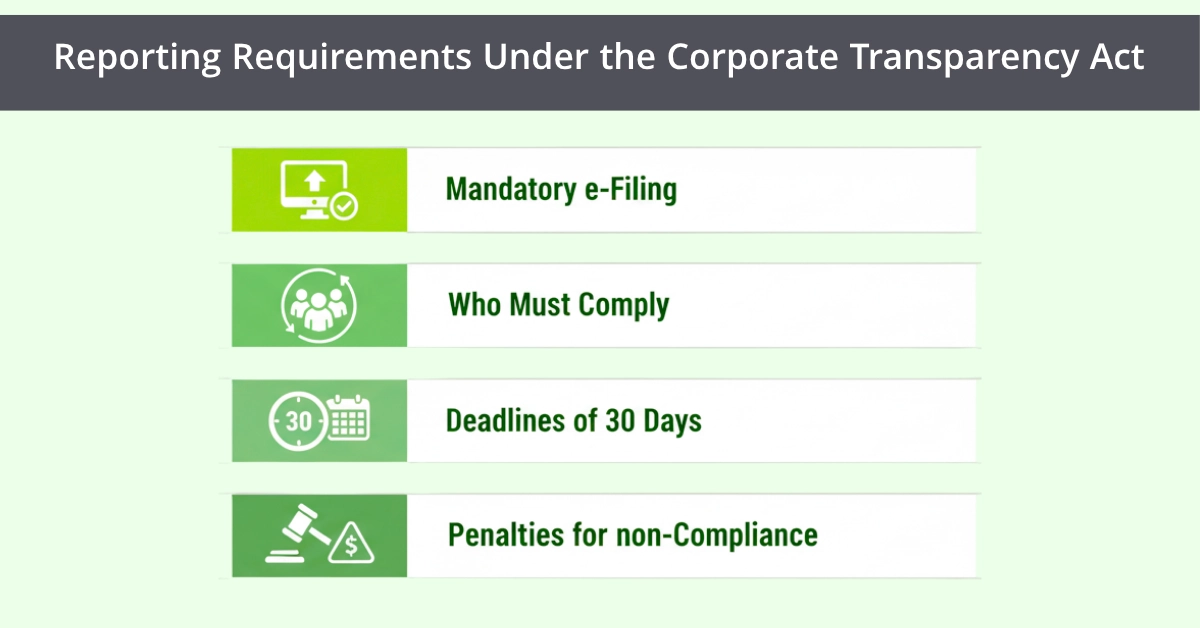 Reporting Requirements Under the Corporate Transparency Act

Mandatory e-Filing

Who Must Comply

30

Deadlines of 30 Days

$

Penalties for non-Compliance